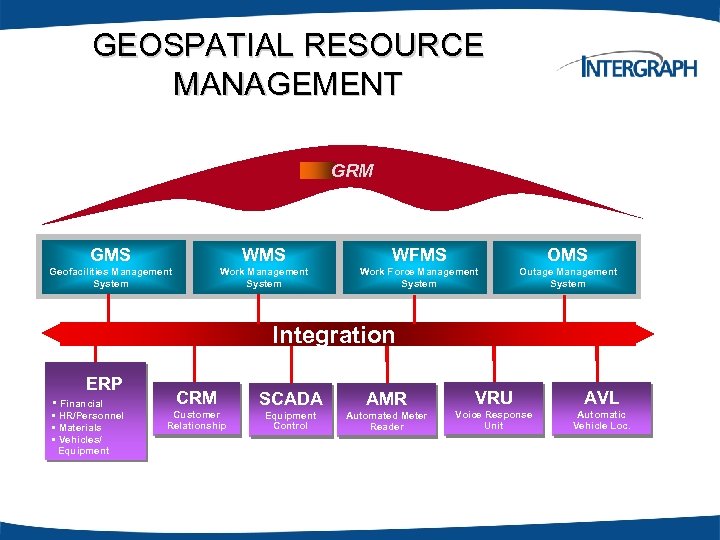 GEOSPATIAL RESOURCE MANAGEMENT

INTERGRAPH

GRM

GMS
Geofacilities Management System

WMS
Work Management System

WFMS
Work Force Management System

OMS
Outage Management System

Integration

ERP
▪ Financial
▪ HR/Personnel
▪ Materials
▪ Vehicles/ Equipment

CRM
Customer Relationship

SCADA
Equipment Control

AMR
Automated Meter Reader

VRU
Voice Response Unit

AVL
Automatic Vehicle Loc.